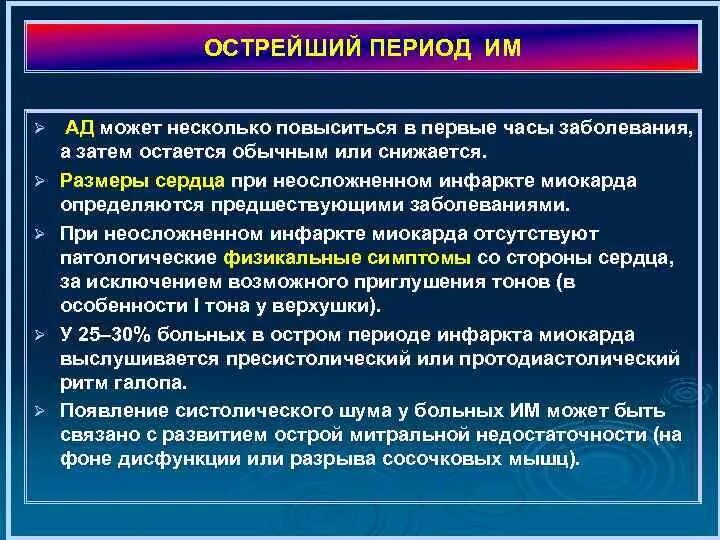 ОСТРЕЙШИЙ ПЕРИОД ИМ

➢ АД может несколько повыситься в первые часы заболевания, а затем остается обычным или снижается.

➢ Размеры сердца при неосложненном инфаркте миокарда определяются предшествующими заболеваниями.

➢ При неосложненном инфаркте миокарда отсутствуют патологические физикальные симптомы со стороны сердца, за исключением возможного приглушения тонов (в особенности I тона у верхушки).

➢ У 25–30% больных в остром периоде инфаркта миокарда выслушивается пресистолический или протодиастолический ритм галопа.

➢ Появление систолического шума у больных ИМ может быть связано с развитием острой митральной недостаточности (на фоне дисфункции или разрыва сосочковых мышц).